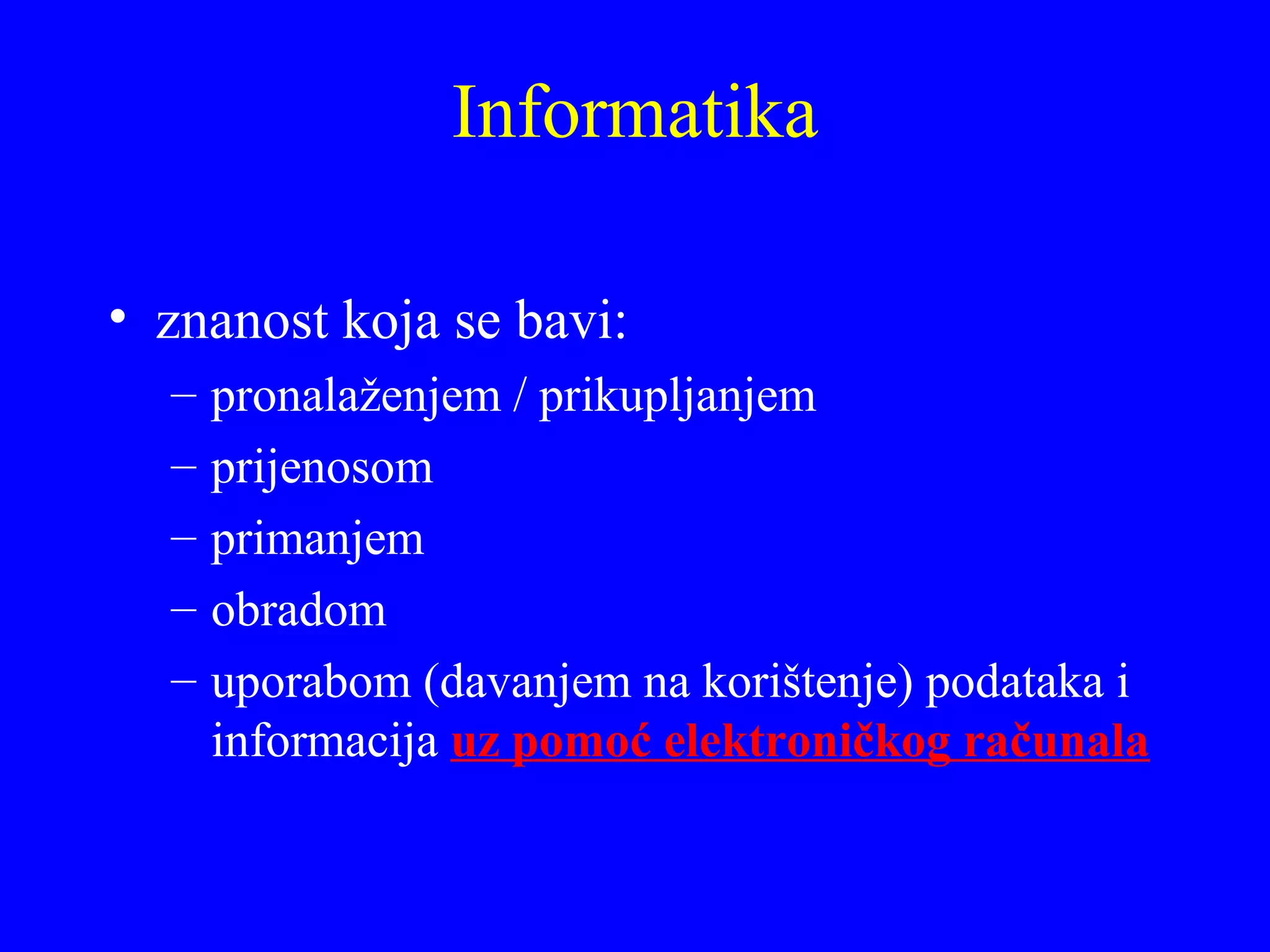 Informatika

• znanost koja se bavi:
– pronalaženjem / prikupljanjem
– prijenosom
– primanjem
– obradom
– uporabom (davanjem na korištenje) podataka i informacija uz pomoć elektroničkog računala